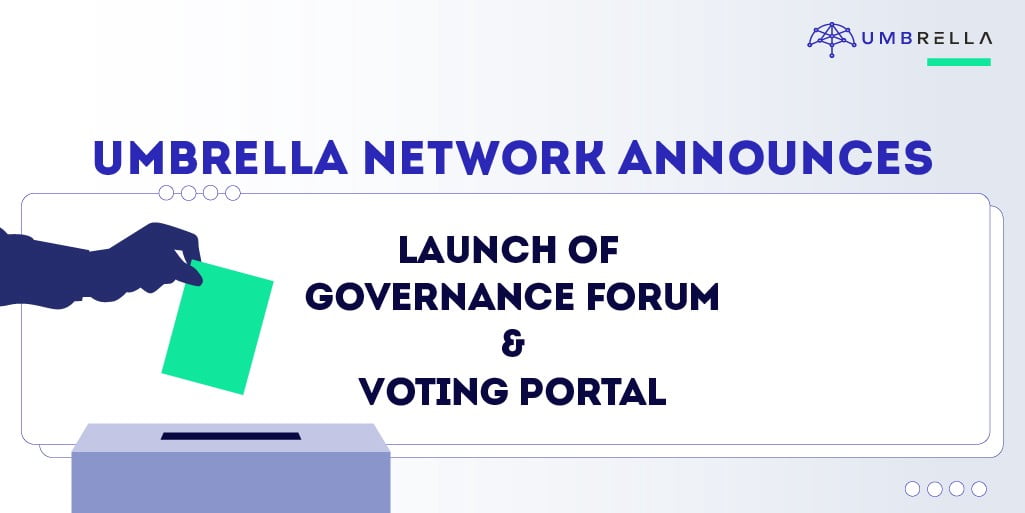 UMBRELLA

UMBRELLA NETWORK ANNOUNCES

LAUNCH OF
GOVERNANCE FORUM
&
VOTING PORTAL